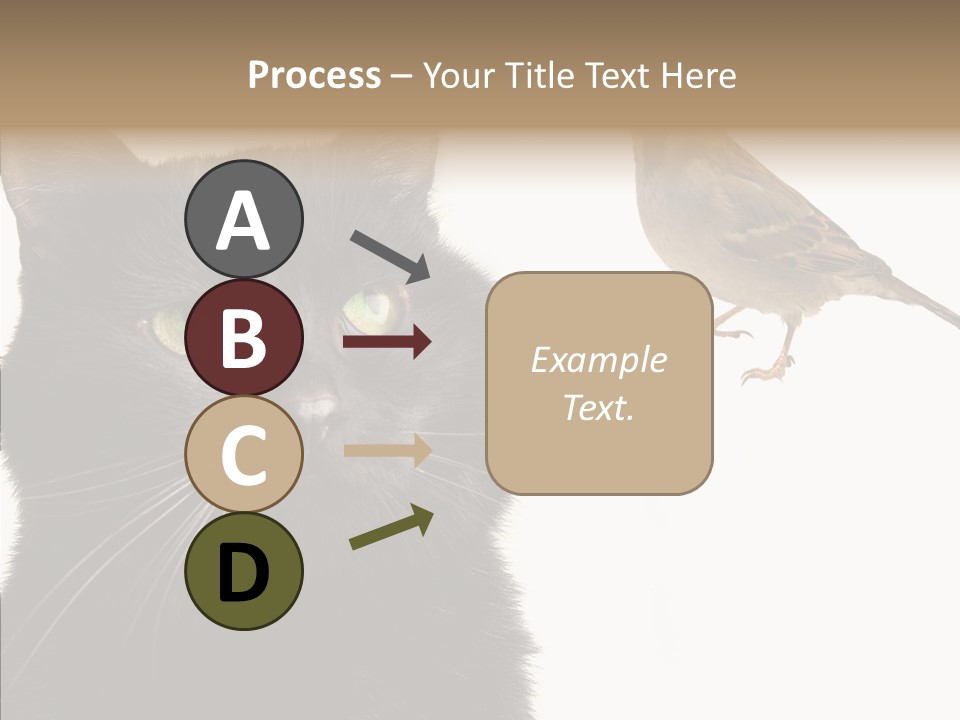 Process – Your Title Text Here

A

B

C

D

Example Text.